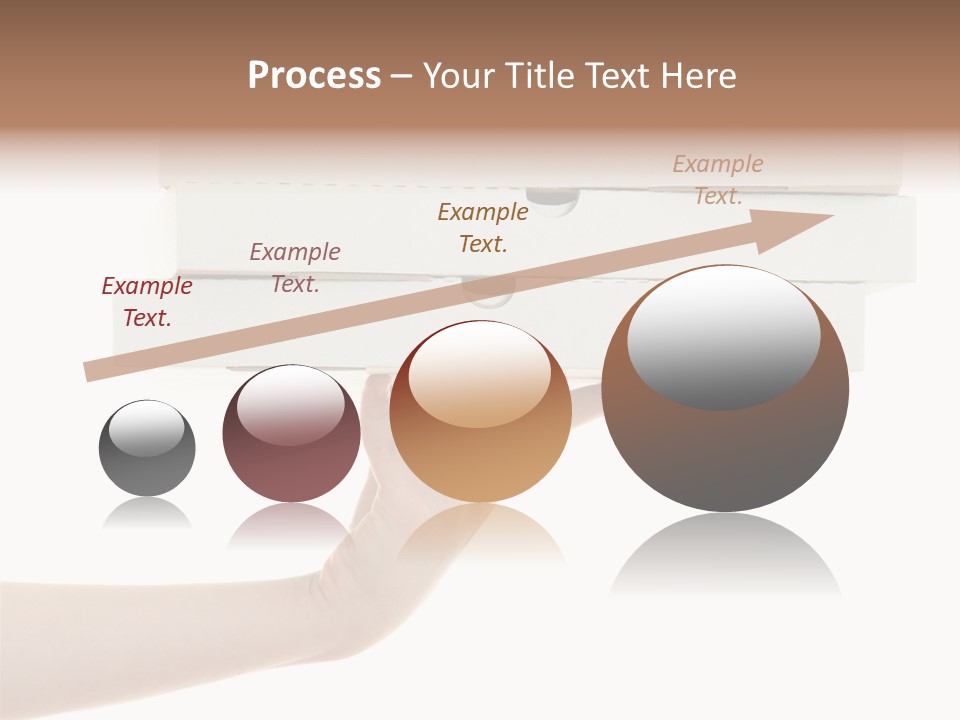 Process – Your Title Text Here

Example Text.

Example Text.

Example Text.

Example Text.